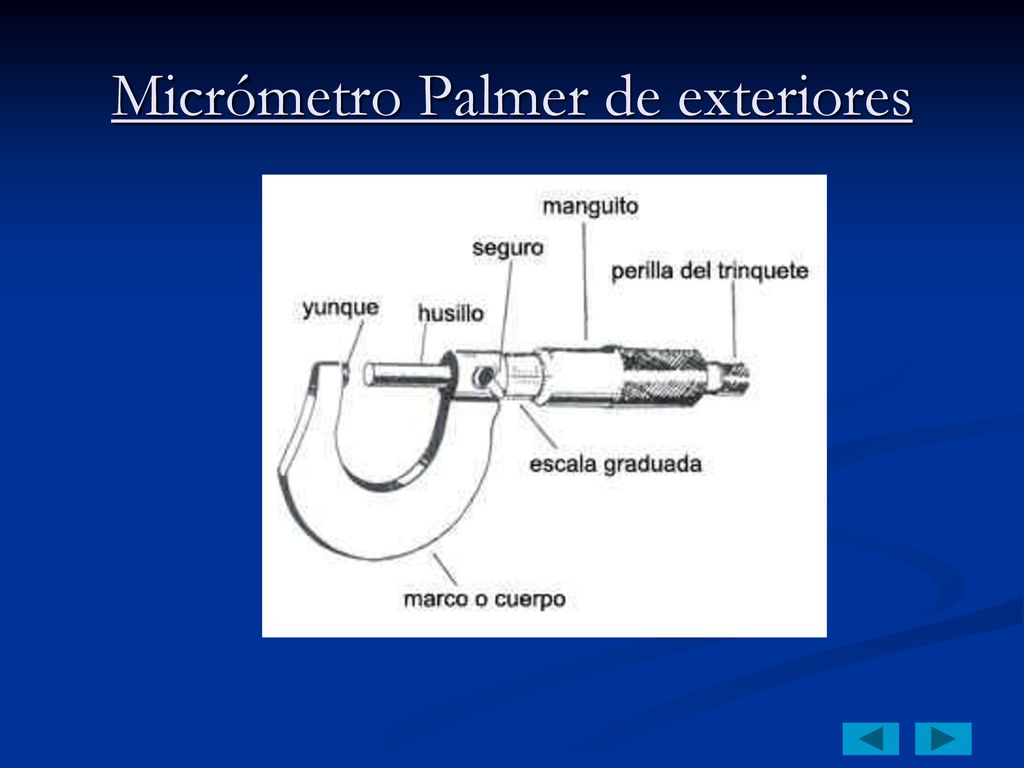 Micrómetro Palmer de exteriores

manguito
seguro
perilla del trinquete
yunque
husillo
escala graduada
marco o cuerpo